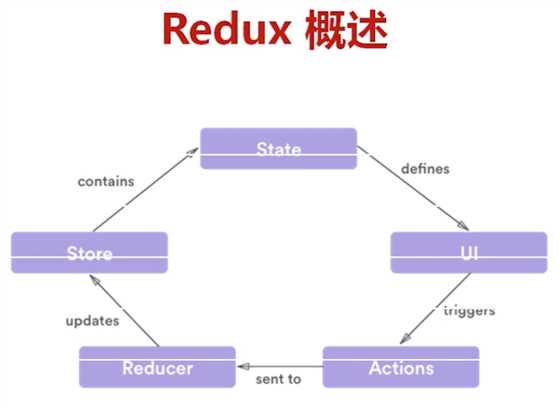 Redux 概述

State

defines

UI

triggers

Actions

sent to

Reducer

updates

Store

contains